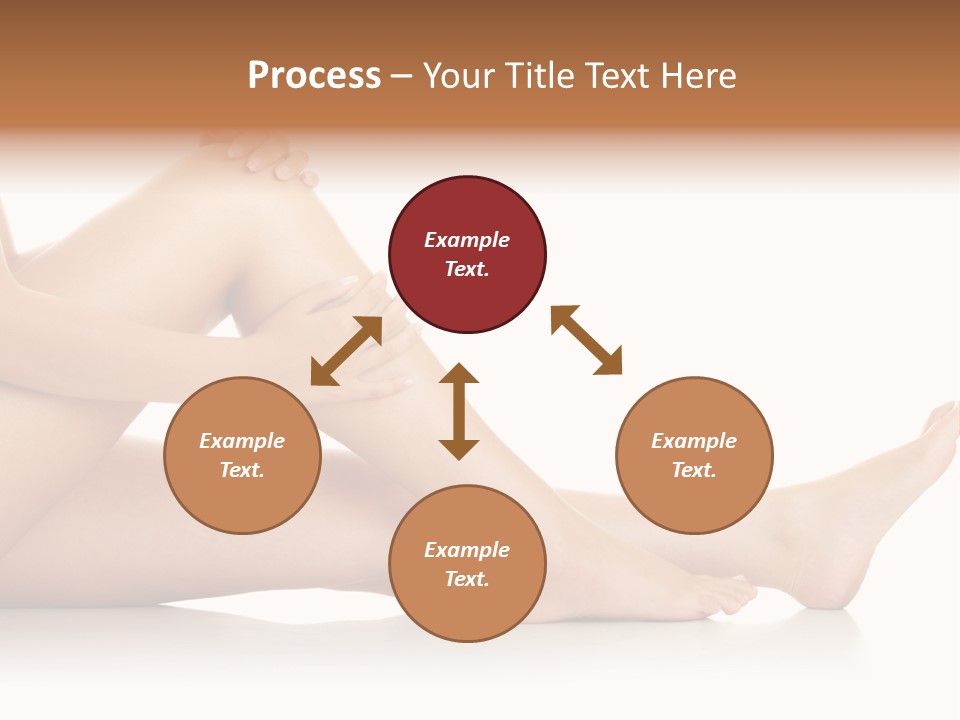 Process – Your Title Text Here

Example Text.

Example Text.

Example Text.

Example Text.